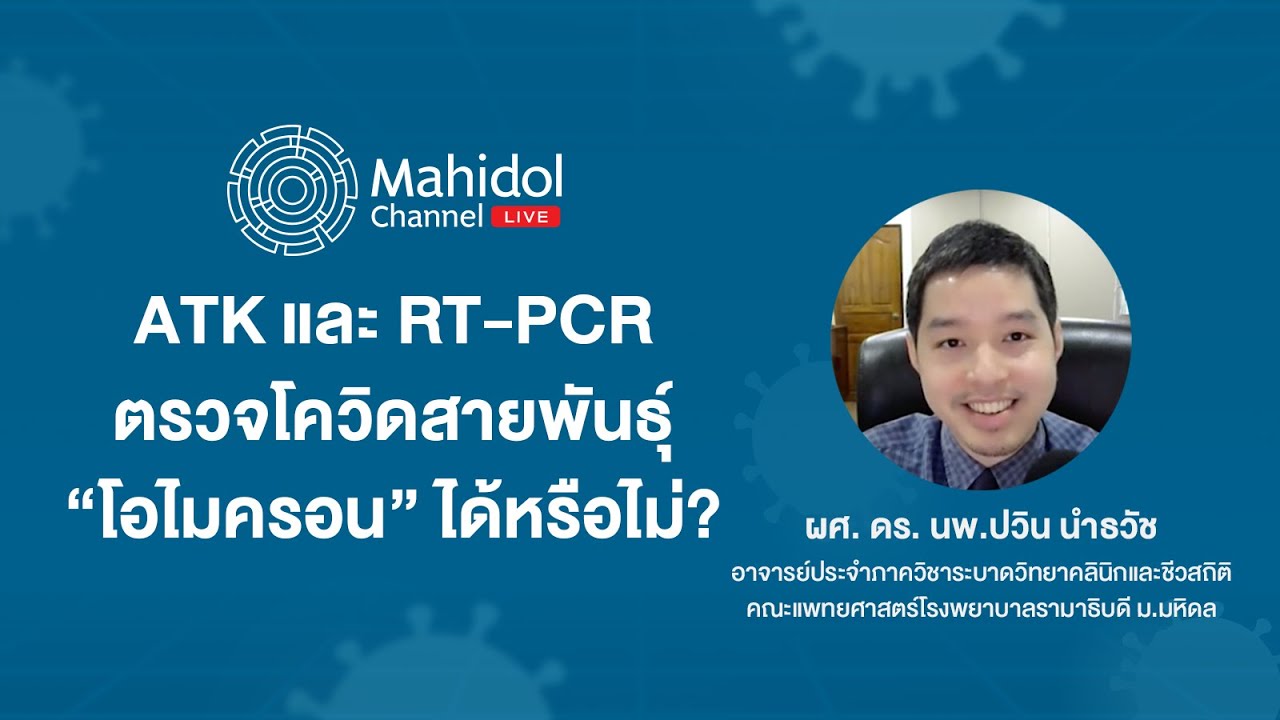 Mahidol Channel LIVE

ATK และ RT-PCR ตรวจโควิดสายพันธุ์ “โอไมครอน” ได้หรือไม่?

ผศ. ดร. นพ.ปวิน นำธวัช
อาจารย์ประจำภาควิชาระบาดวิทยาคลินิกและชีวสถิติ
คณะแพทยศาสตร์โรงพยาบาลรามาธิบดี ม.มหิดล